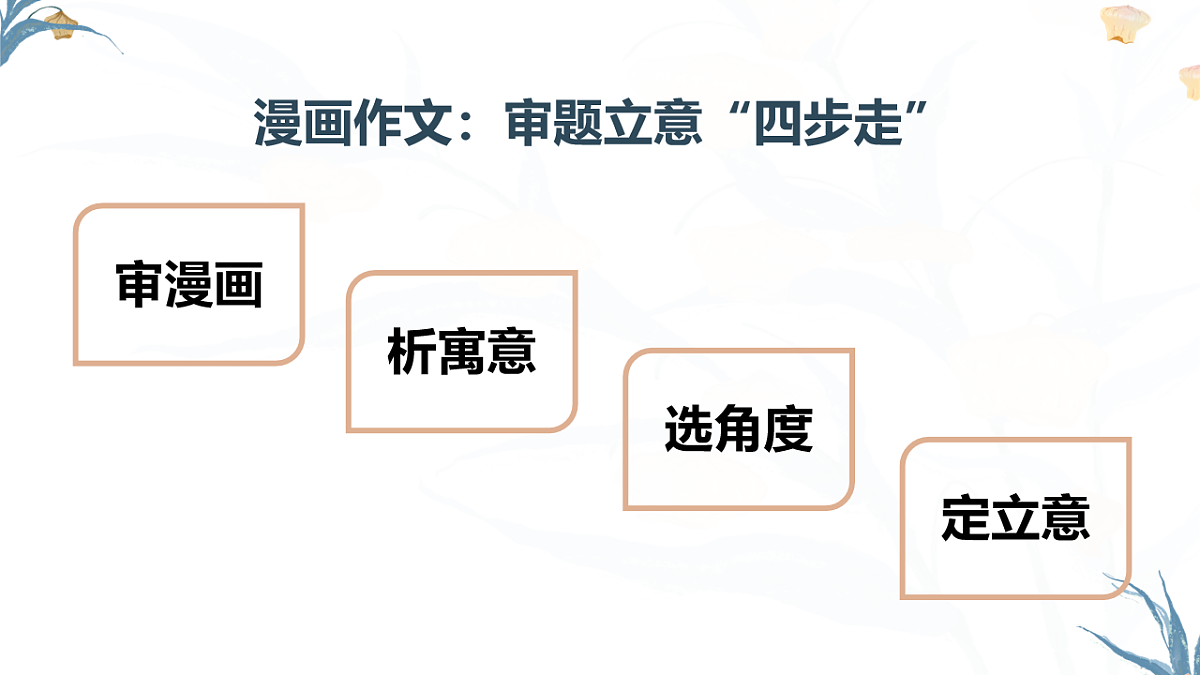 漫画作文：审题立意“四步走”

审漫画

析寓意

选角度

定立意